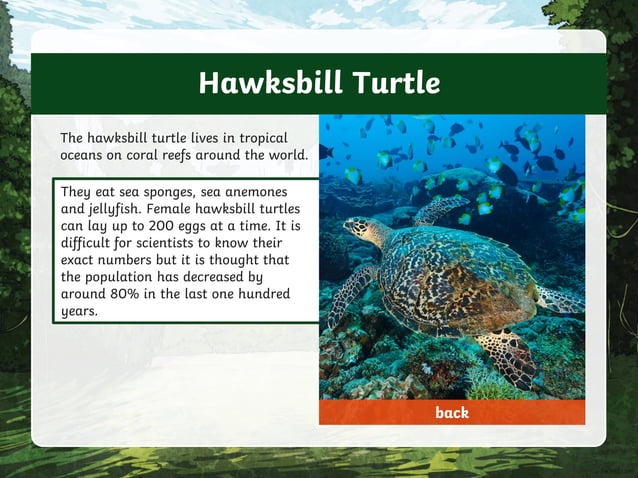 Hawksbill Turtle

The hawksbill turtle lives in tropical oceans on coral reefs around the world.

They eat sea sponges, sea anemones and jellyfish. Female hawksbill turtles can lay up to 200 eggs at a time. It is difficult for scientists to know their exact numbers but it is thought that the population has decreased by around 80% in the last one hundred years.

back